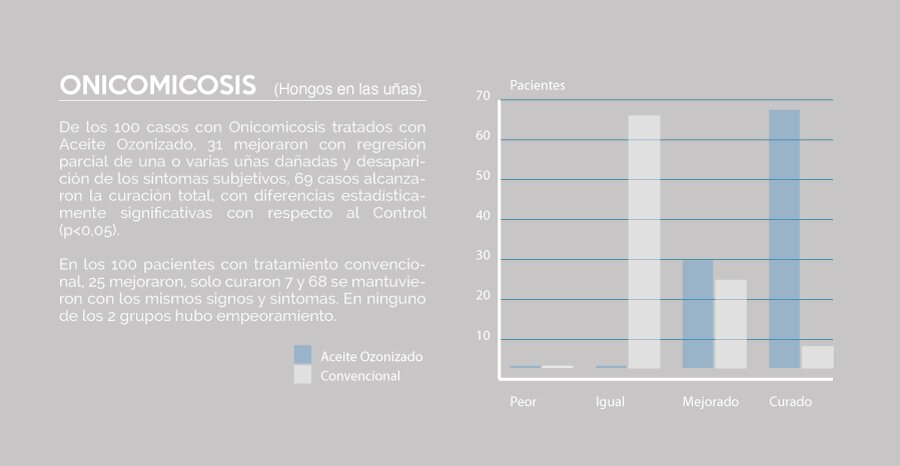 ONICOMICOSIS (Hongos en las uñas)

De los 100 casos con Onicomicosis tratados con Aceite Ozonizado, 31 mejoraron con regresión parcial de una o varias uñas dañadas y desaparición de los síntomas subjetivos, 69 casos alcanzaron la curación total, con diferencias estadísticamente significativas con respecto al Control (p<0,05).

En los 100 pacientes con tratamiento convencional, 25 mejoraron, solo curaron 7 y 68 se mantuvieron con los mismos signos y síntomas. En ninguno de los 2 grupos hubo empeoramiento.

Aceite Ozonizado
Convencional

Pacientes
70
60
50
40
30
20
10
Peor
Igual
Mejorado
Curado